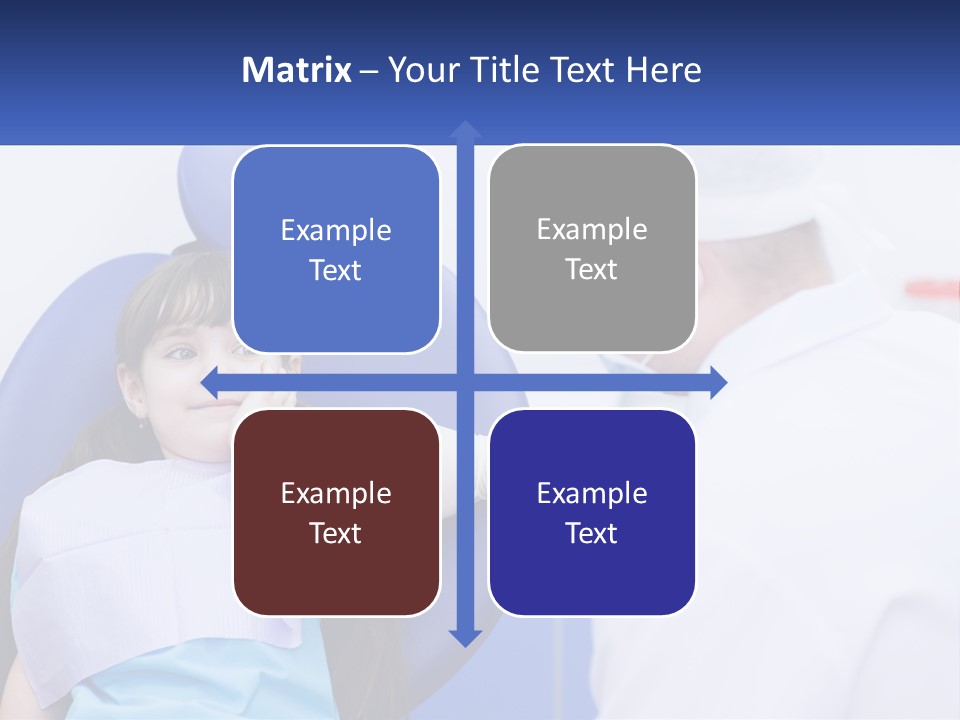 Matrix – Your Title Text Here

Example Text

Example Text

Example Text

Example Text